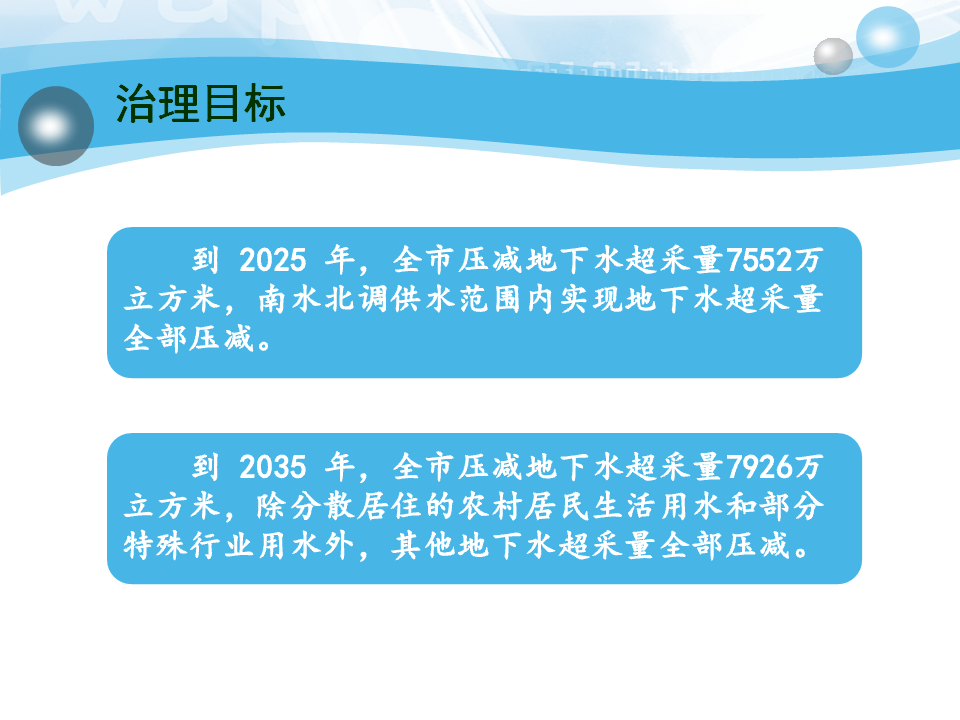 治理目标

到 2025 年，全市压减地下水超采量7552万立方米，南水北调供水范围内实现地下水超采量全部压减。

到 2035 年，全市压减地下水超采量7926万立方米，除分散居住的农村居民生活用水和部分特殊行业用水外，其他地下水超采量全部压减。